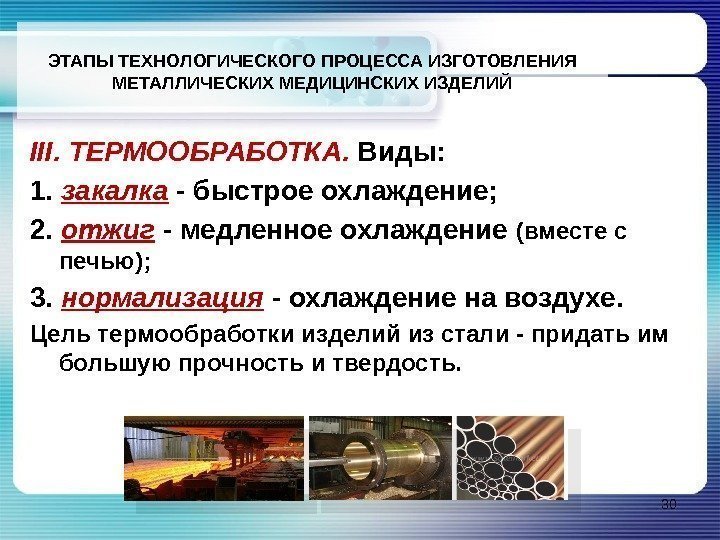 ЭТАПЫ ТЕХНОЛОГИЧЕСКОГО ПРОЦЕССА ИЗГОТОВЛЕНИЯ МЕТАЛЛИЧЕСКИХ МЕДИЦИНСКИХ ИЗДЕЛИЙ

III. ТЕРМООБРАБОТКА. Виды:

1. закалка - быстрое охлаждение;

2. отжиг - медленное охлаждение (вместе с печью);

3. нормализация - охлаждение на воздухе.

Цель термообработки изделий из стали - придать им большую прочность и твердость.

30